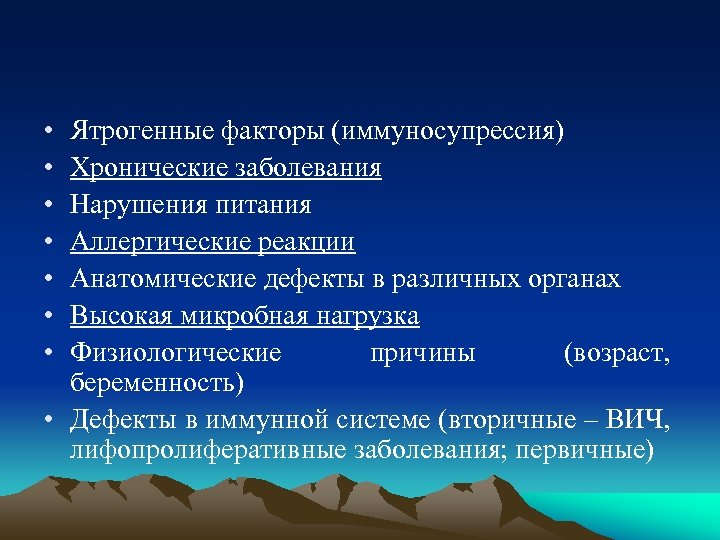 • Ятрогенные факторы (иммуносупрессия)
• Хронические заболевания
• Нарушения питания
• Аллергические реакции
• Анатомические дефекты в различных органах
• Высокая микробная нагрузка
• Физиологические причины (возраст, беременность)
• Дефекты в иммунной системе (вторичные – ВИЧ, лифопролиферативные заболевания; первичные)